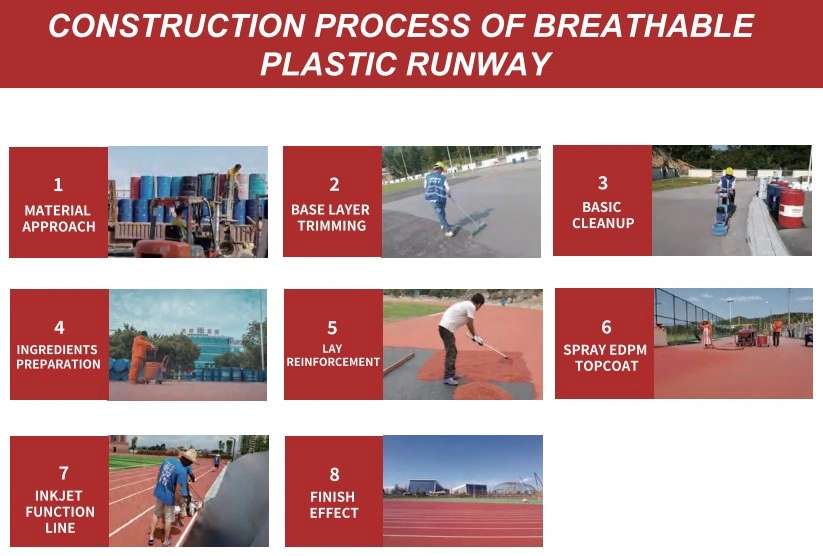 CONSTRUCTION PROCESS OF BREATHABLE PLASTIC RUNWAY

1
MATERIAL APPROACH

2
BASE LAYER TRIMMING

3
BASIC CLEANUP

4
INGREDIENTS PREPARATION

5
LAY REINFORCEMENT

6
SPRAY EDPM TOPCOAT

7
INKJET FUNCTION LINE

8
FINISH EFFECT